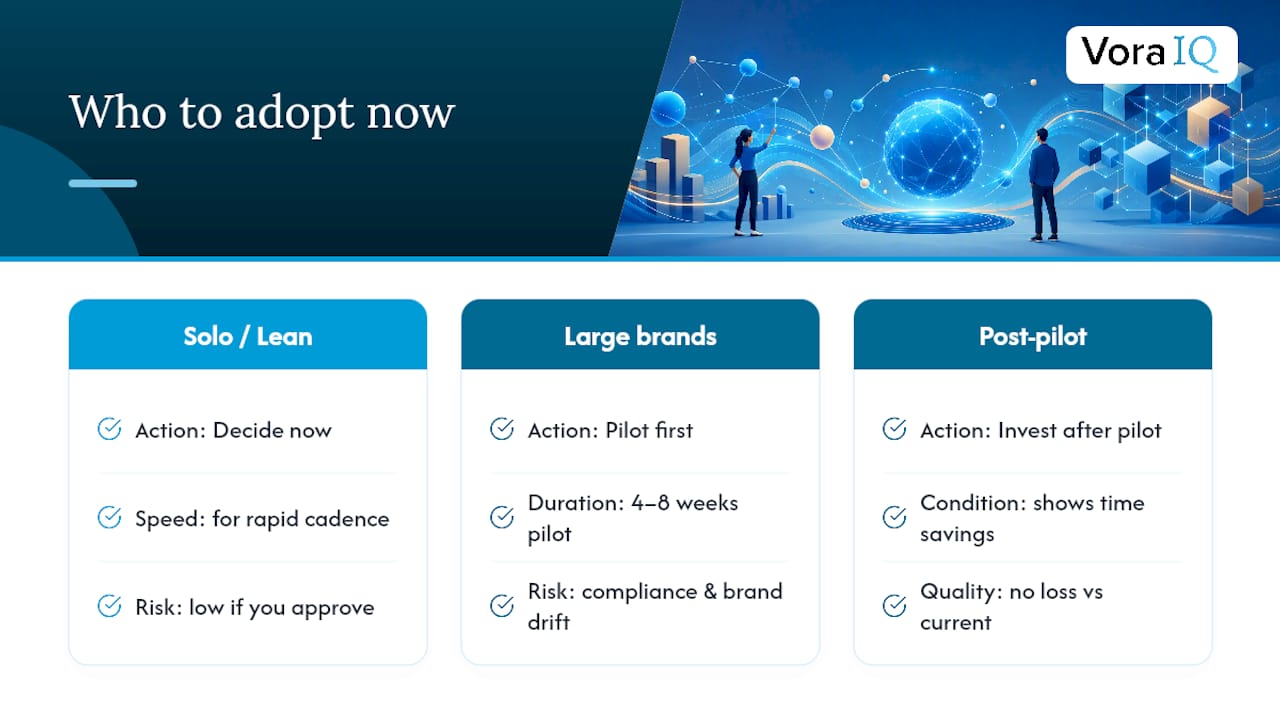 Who to adopt now

Vora IQ

Solo / Lean

Action: Decide now

Speed: for rapid cadence

Risk: low if you approve

Large brands

Action: Pilot first

Duration: 4–8 weeks pilot

Risk: compliance & brand drift

Post-pilot

Action: Invest after pilot

Condition: shows time savings

Quality: no loss vs current